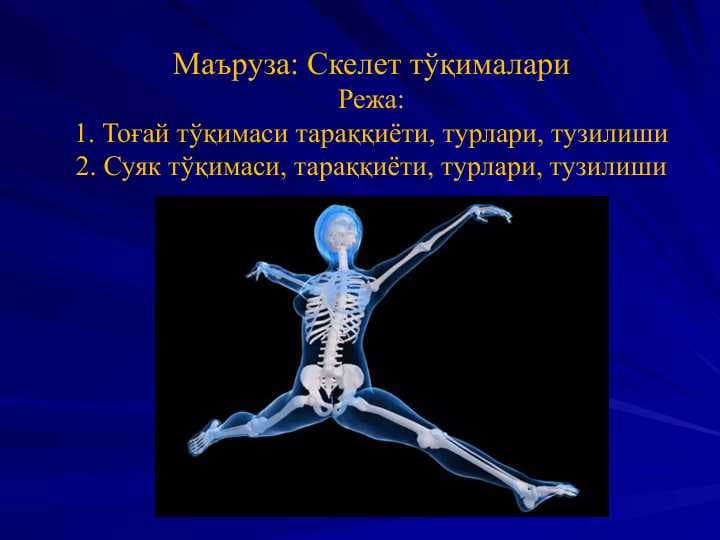 Маъруза: Скелет тўқималари
Режа:
1. Тоғай тўқимаси тараққиёти, турлари, тузилиши
2. Суяк тўқимаси, тараққиёти, турлари, тузилиши